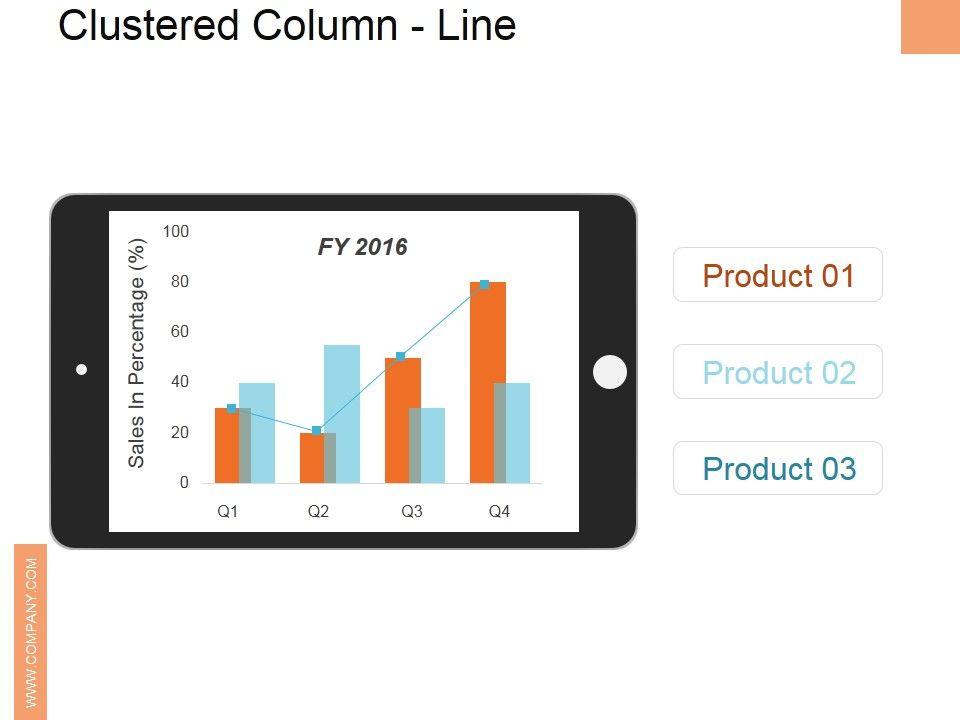 Clustered Column - Line

FY 2016

Sales In Percentage (%)

100
80
60
40
20
0

Q1 Q2 Q3 Q4

Product 01

Product 02

Product 03

WWW.COMPANY.COM